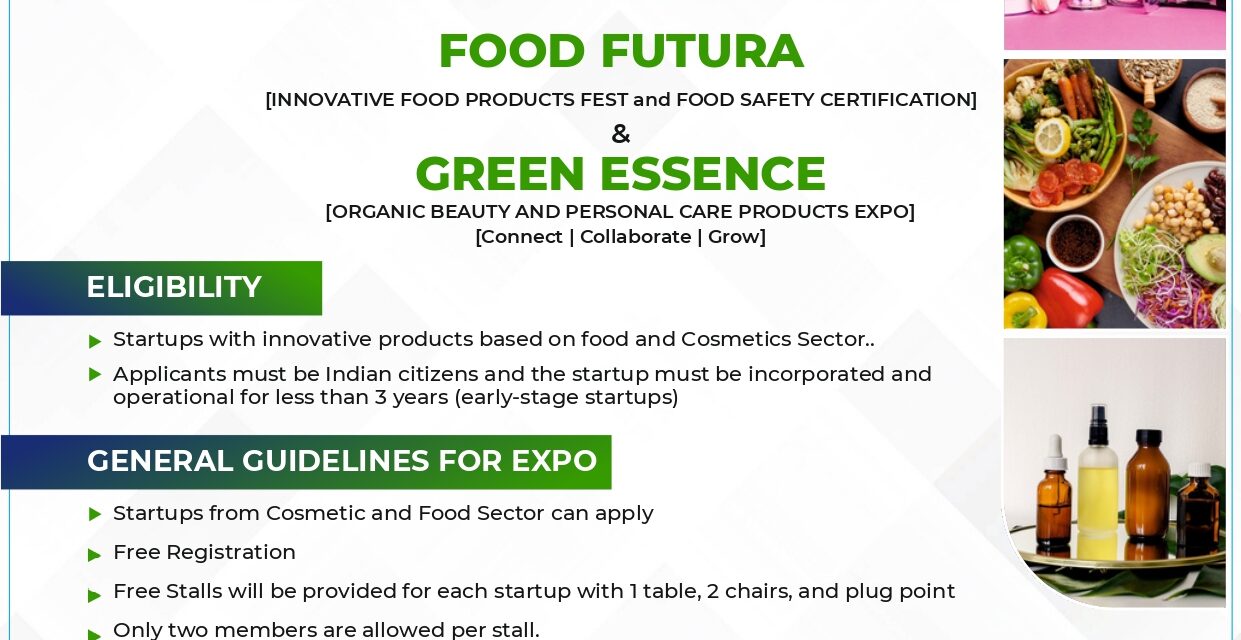 FOOD FUTURA
[INNOVATIVE FOOD PRODUCTS FEST and FOOD SAFETY CERTIFICATION]
&
GREEN ESSENCE
[ORGANIC BEAUTY AND PERSONAL CARE PRODUCTS EXPO]
[Connect | Collaborate | Grow]

ELIGIBILITY

Startups with innovative products based on food and Cosmetics Sector..

Applicants must be Indian citizens and the startup must be incorporated and operational for less than 3 years (early-stage startups)

GENERAL GUIDELINES FOR EXPO

Startups from Cosmetic and Food Sector can apply

Free Registration

Free Stalls will be provided for each startup with 1 table, 2 chairs, and plug point

Only two members are allowed per stall.